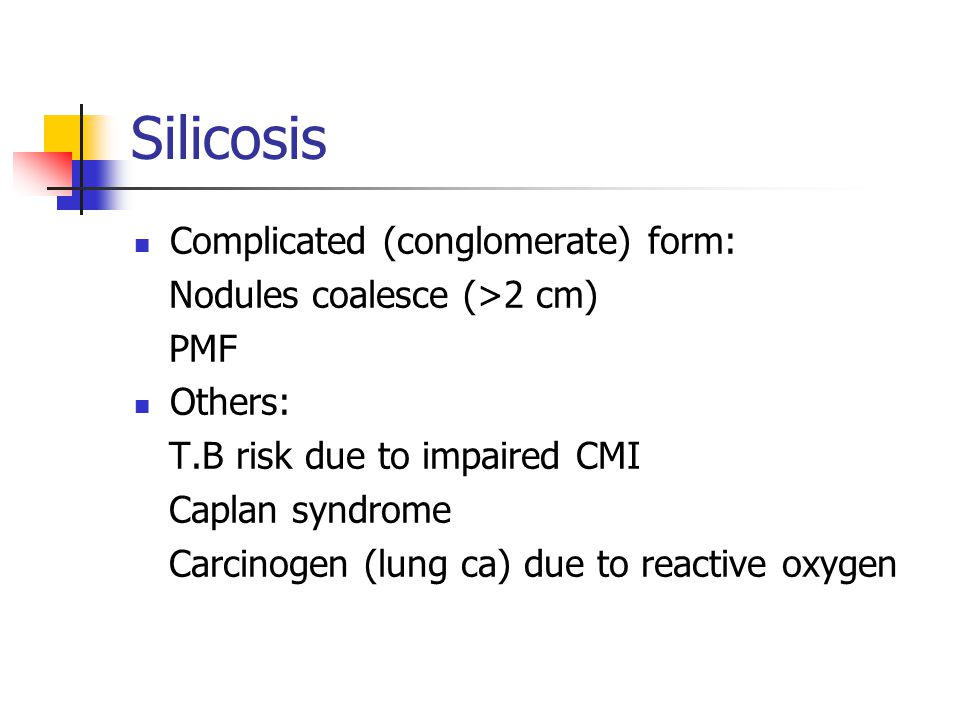 Silicosis

- Complicated (conglomerate) form:
Nodules coalesce (>2 cm)
PMF
- Others:
T.B risk due to impaired CMI
Caplan syndrome
Carcinogen (lung ca) due to reactive oxygen